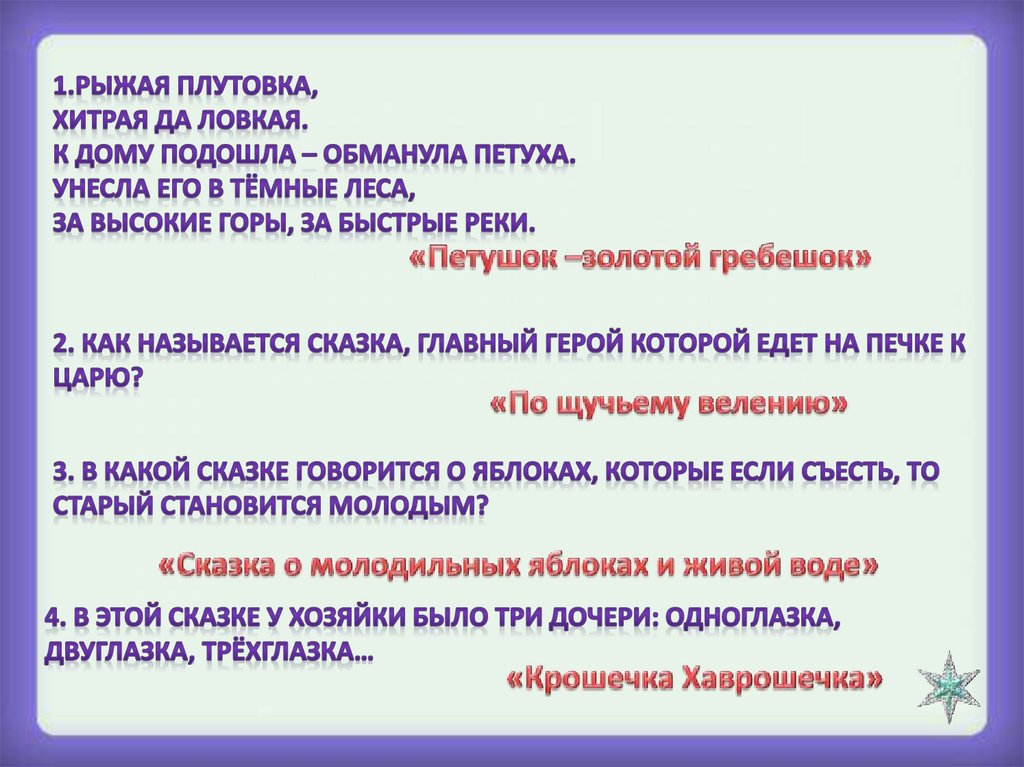 1.РЫЖАЯ ПЛУТОВКА,
ХИТРАЯ ДА ЛОВКАЯ.
К ДОМУ ПОДОШЛА – ОБМАНУЛА ПЕТУХА.
УНЕСЛА ЕГО В ТЁМНЫЕ ЛЕСА,
ЗА ВЫСОКИЕ ГОРЫ, ЗА БЫСТРЫЕ РЕКИ.

«Петушок –золотой гребешок»

2. КАК НАЗЫВАЕТСЯ СКАЗКА, ГЛАВНЫЙ ГЕРОЙ КОТОРОЙ ЕДЕТ НА ПЕЧКЕ К ЦАРЮ?

«По щучьему велению»

3. В КАКОЙ СКАЗКЕ ГОВОРИТСЯ О ЯБЛОКАХ, КОТОРЫЕ ЕСЛИ СЪЕСТЬ, ТО СТАРЫЙ СТАНОВИТСЯ МОЛОДЫМ?

«Сказка о молодильных яблоках и живой воде»

4. В ЭТОЙ СКАЗКЕ У ХОЗЯЙКИ БЫЛО ТРИ ДОЧЕРИ: ОДНОГЛАЗКА, ДВУГЛАЗКА, ТРЁХГЛАЗКА…

«Крошечка Хаврошечка»